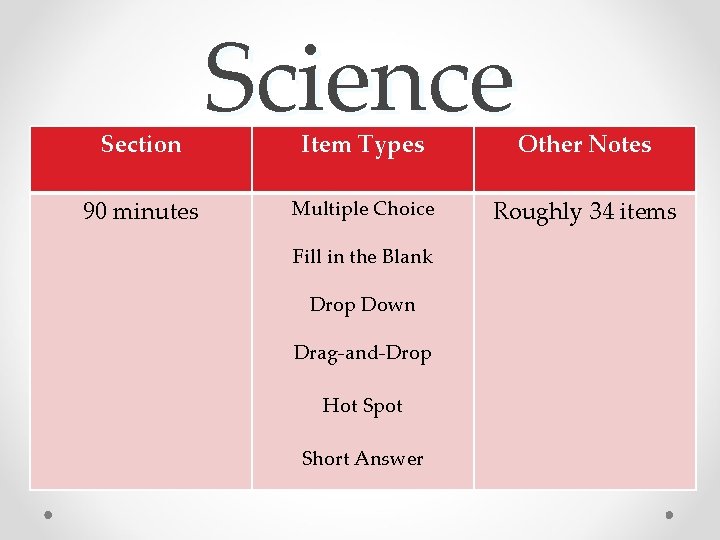 Science

| Section | Item Types | Other Notes |
|---|---|---|
| 90 minutes | Multiple Choice<br>Fill in the Blank<br>Drop Down<br>Drag-and-Drop<br>Hot Spot<br>Short Answer | Roughly 34 items |